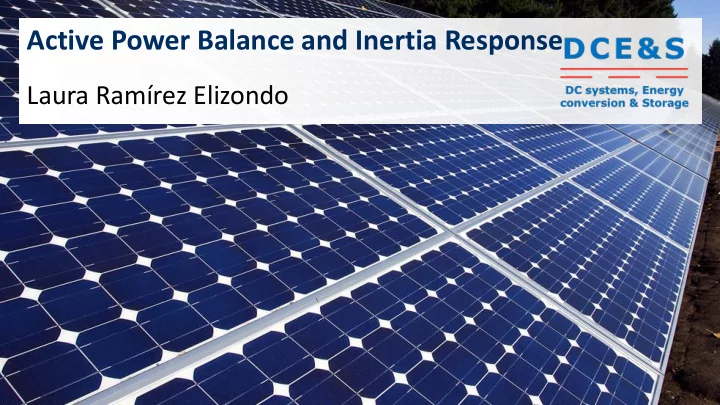 Active Power Balance and Inertia Response

Laura Ramírez Elizondo

DCE&S

DC systems, Energy conversion & Storage